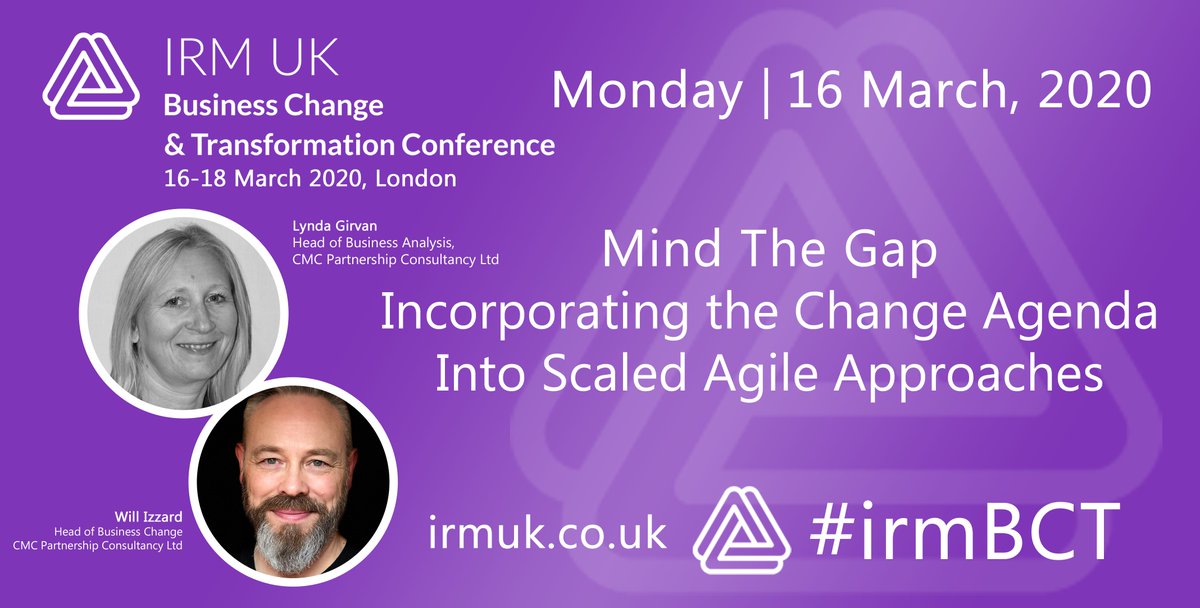 IRM UK
Business Change
& Transformation Conference
16-18 March 2020, London

Monday | 16 March, 2020

Lynda Girvan
Head of Business Analysis,
CMC Partnership Consultancy Ltd

Mind The Gap
Incorporating the Change Agenda
Into Scaled Agile Approaches

Will Izzard
Head of Business Change
CMC Partnership Consultancy Ltd

irmuk.co.uk

#irmBCT